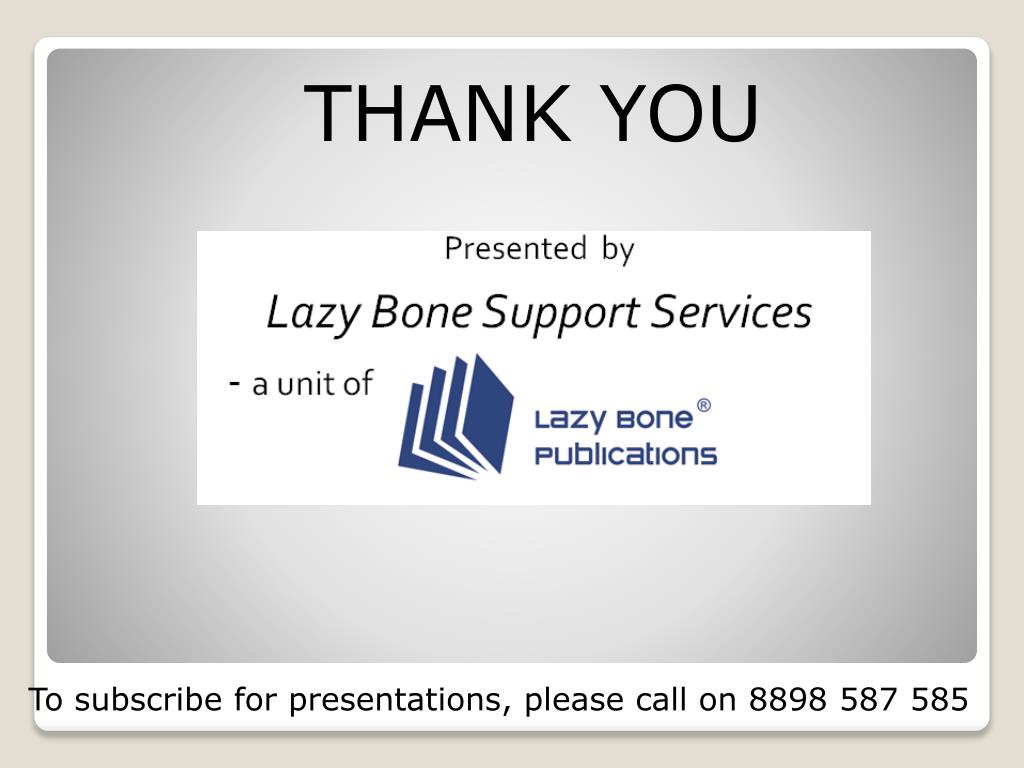 THANK YOU

Presented by

Lazy Bone Support Services

- a unit of

Lazy Bone®
Publications

To subscribe for presentations, please call on 8898 587 585